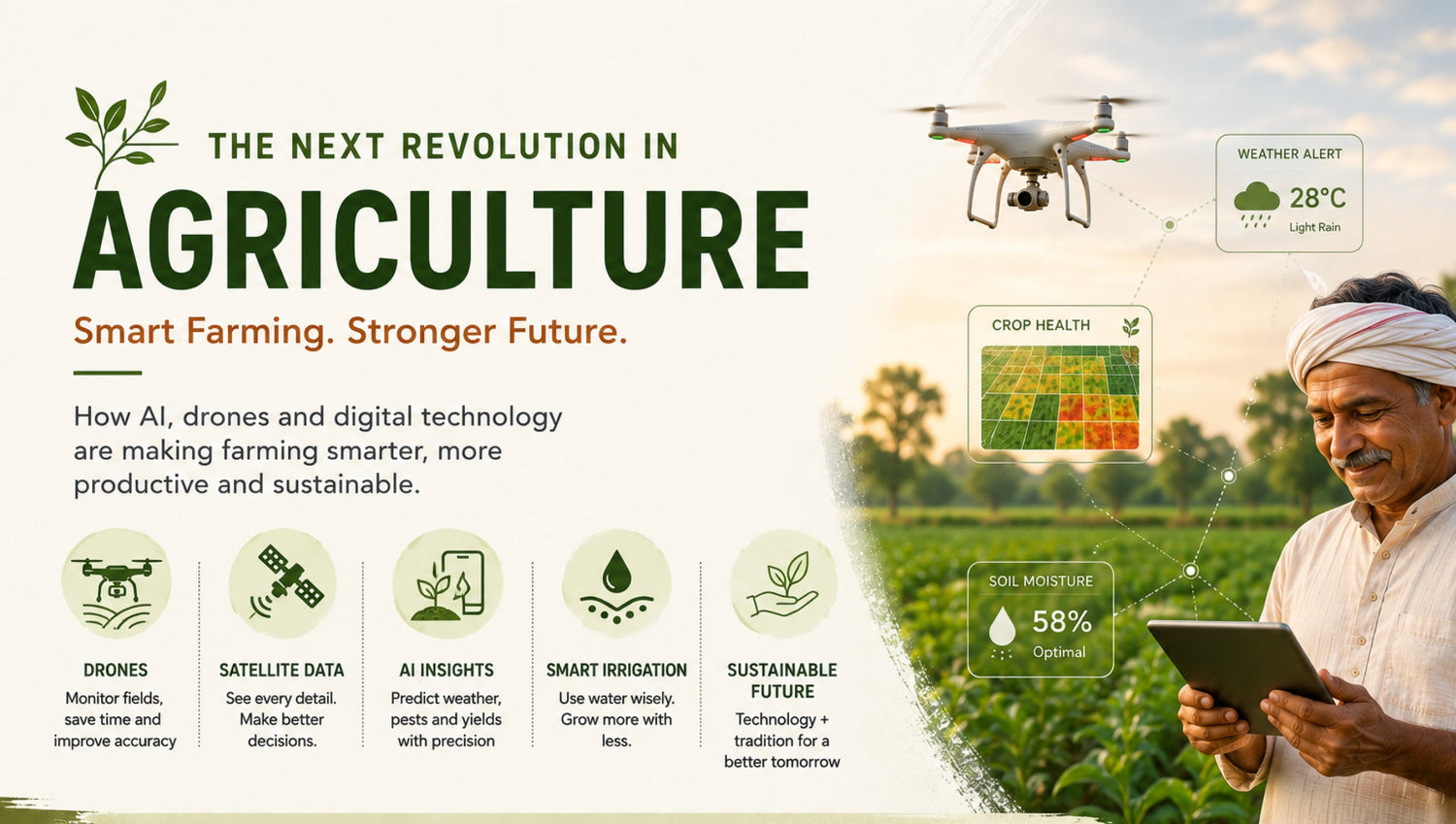 THE NEXT REVOLUTION IN

AGRICULTURE

Smart Farming. Stronger Future.

How AI, drones and digital technology are making farming smarter, more productive and sustainable.

DRONES
Monitor fields, save time and improve accuracy

SATELLITE DATA
See every detail. Make better decisions.

AI INSIGHTS
Predict weather, pests and yields with precision

SMART IRRIGATION
Use water wisely. Grow more with less.

SUSTAINABLE FUTURE
Technology + tradition for a better tomorrow

WEATHER ALERT
28°C
Light Rain

CROP HEALTH

SOIL MOISTURE
58%
Optimal